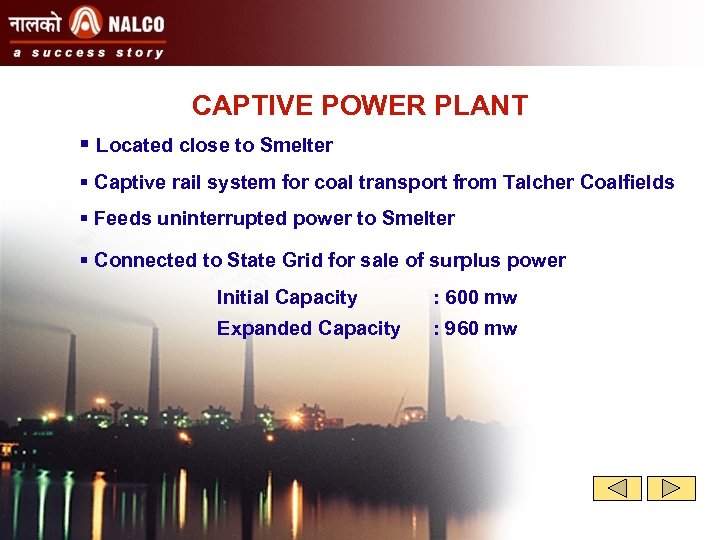 नालको NALCO
a success story

CAPTIVE POWER PLANT

▪ Located close to Smelter

▪ Captive rail system for coal transport from Talcher Coalfields

▪ Feeds uninterrupted power to Smelter

▪ Connected to State Grid for sale of surplus power

Initial Capacity : 600 mw
Expanded Capacity : 960 mw